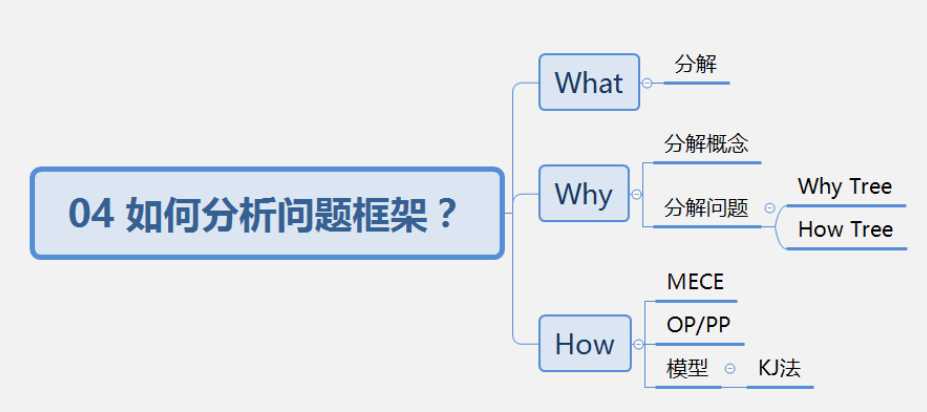 04 如何分析问题框架？

What
分解

Why
分解概念
分解问题
Why Tree
How Tree

How
MECE
OP/PP
模型
KJ法